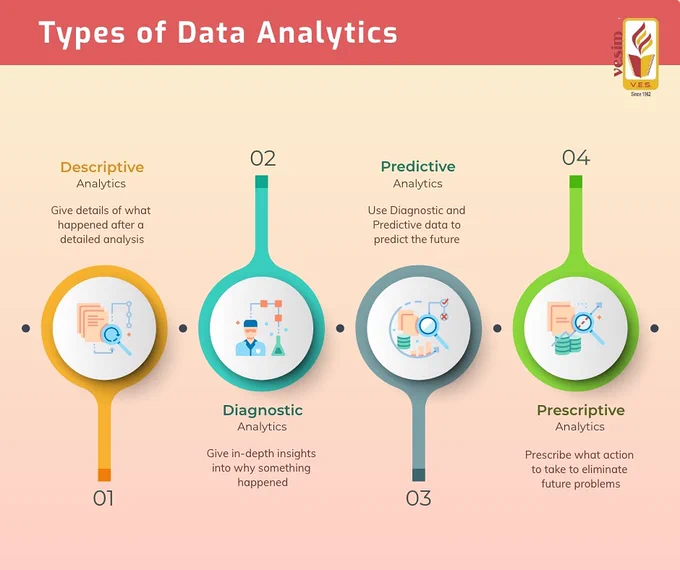 Types of Data Analytics

vesim
VES
Since 1962

Descriptive
Analytics

Give details of what happened after a detailed analysis

01

02

Diagnostic
Analytics

Give in-depth insights into why something happened

Predictive
Analytics

Use Diagnostic and Predictive data to predict the future

03

04

Prescriptive
Analytics

Prescribe what action to take to eliminate future problems